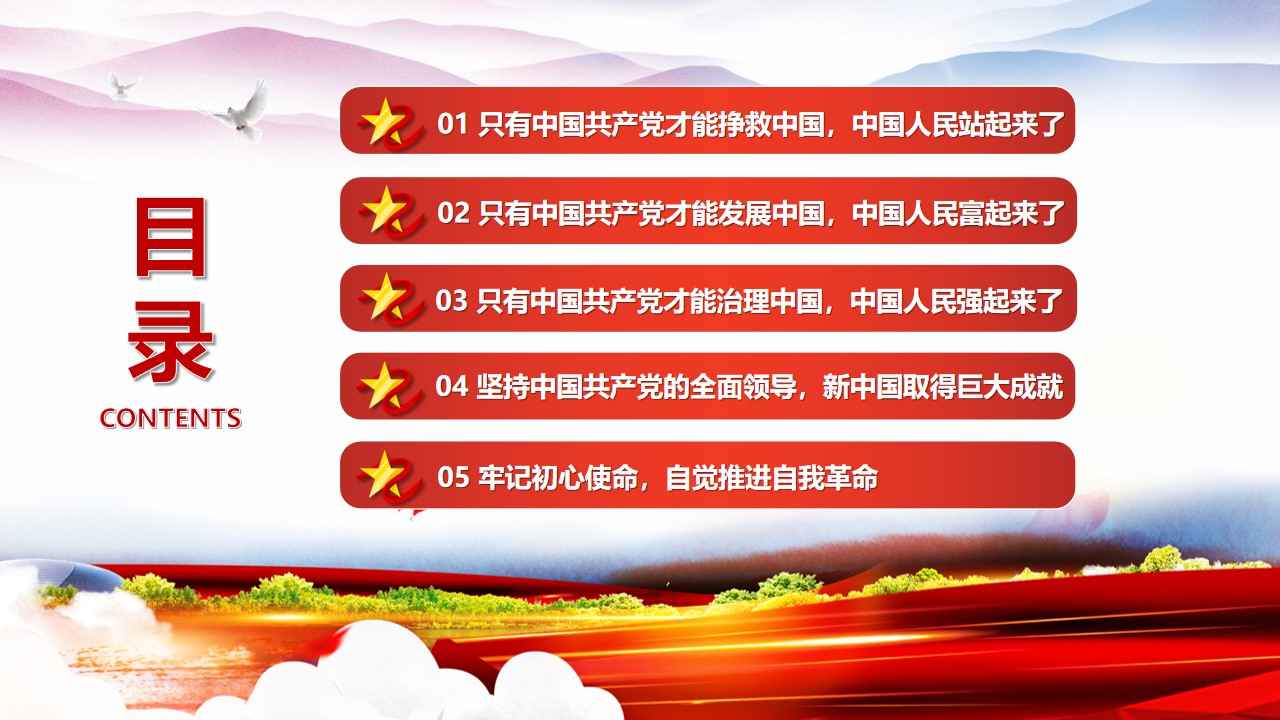 目录
CONTENTS

01 只有中国共产党才能挣救中国，中国人民站起来了

02 只有中国共产党才能发展中国，中国人民富起来了

03 只有中国共产党才能治理中国，中国人民强起来了

04 坚持中国共产党的全面领导，新中国取得巨大成就

05 牢记初心使命，自觉推进自我革命